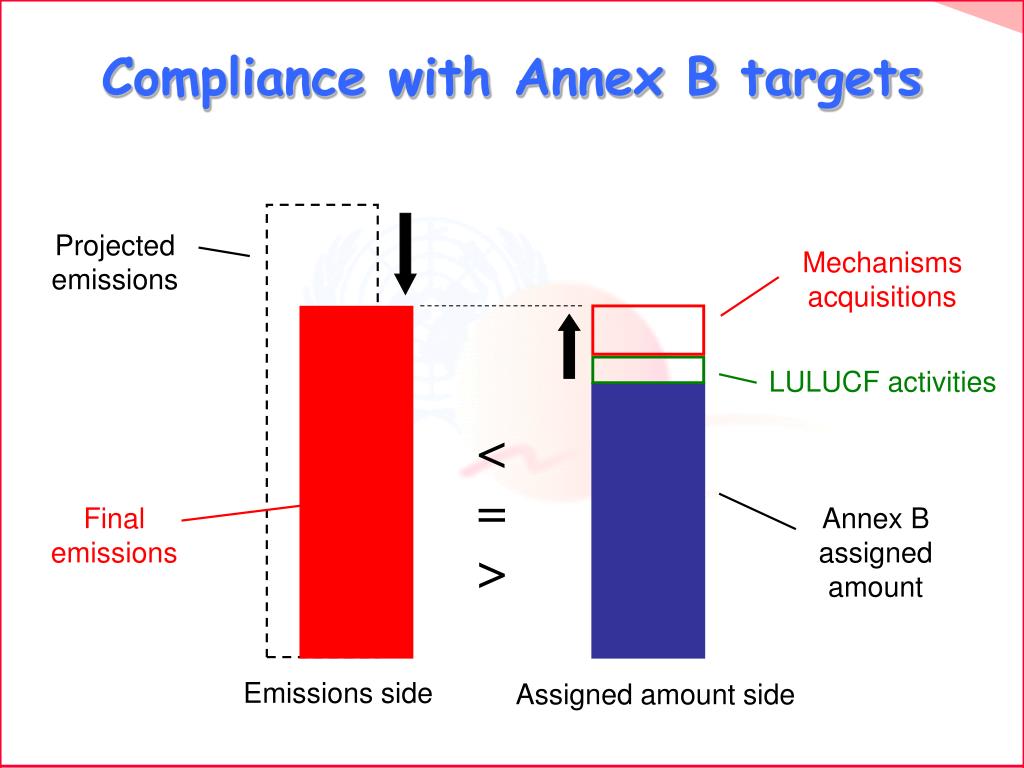 Compliance with Annex B targets

Projected emissions

Mechanisms acquisitions

LULUCF activities

<

=

>

Final emissions

Annex B assigned amount

Emissions side

Assigned amount side